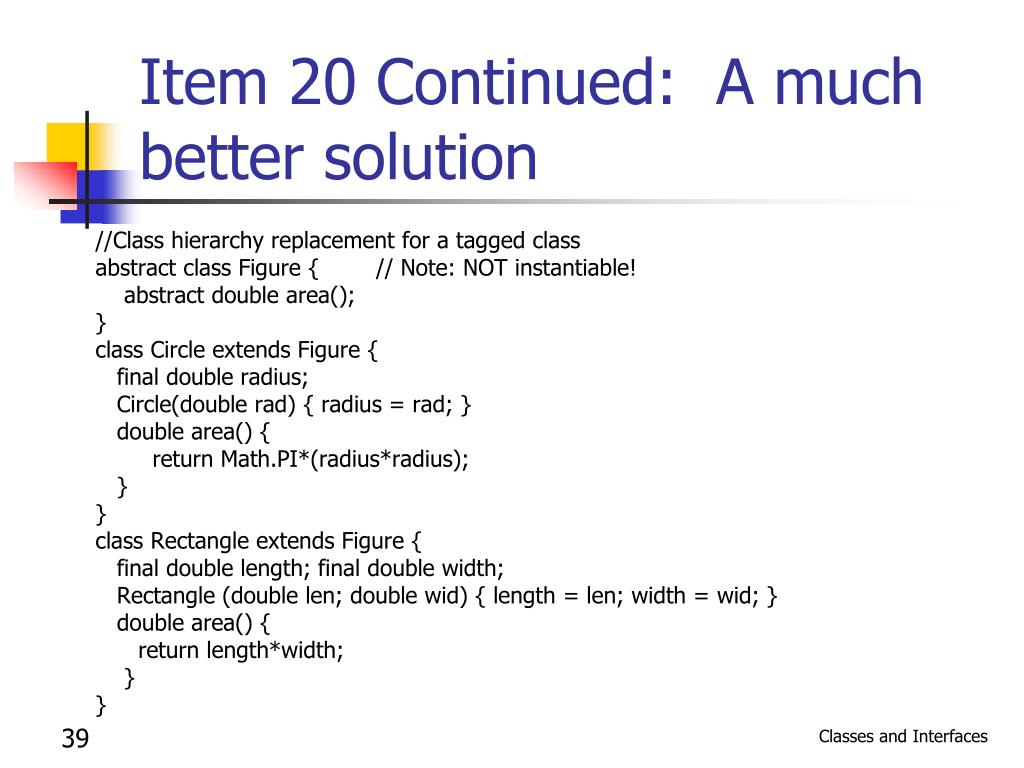 Item 20 Continued:  A much better solution

//Class hierarchy replacement for a tagged class
abstract class Figure {        // Note: NOT instantiable!
    abstract double area();
}
class Circle extends Figure {
   final double radius;
   Circle(double rad) { radius = rad; }
   double area() {
       return Math.PI*(radius*radius);
   }
}
class Rectangle extends Figure {
   final double length; final double width;
   Rectangle (double len; double wid) { length = len; width = wid; }
   double area() {
     return length*width;
    }
}

39

Classes and Interfaces